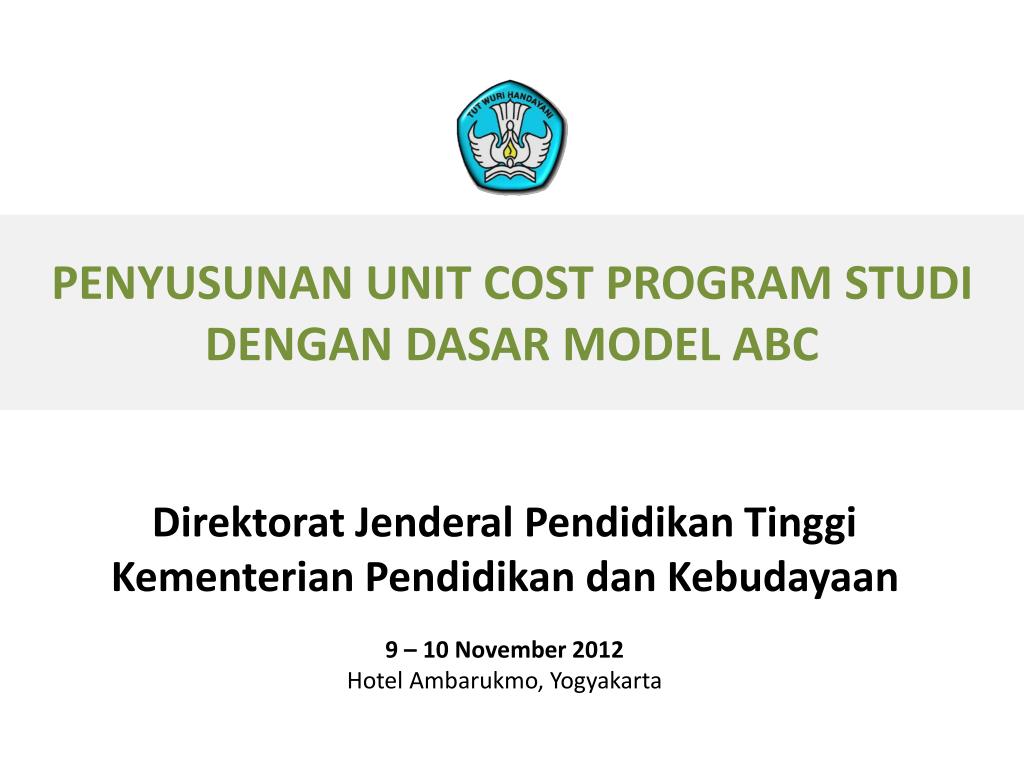 TUT WURI HANDAYANI

PENYUSUNAN UNIT COST PROGRAM STUDI DENGAN DASAR MODEL ABC

Direktorat Jenderal Pendidikan Tinggi
Kementerian Pendidikan dan Kebudayaan

9 – 10 November 2012
Hotel Ambarukmo, Yogyakarta